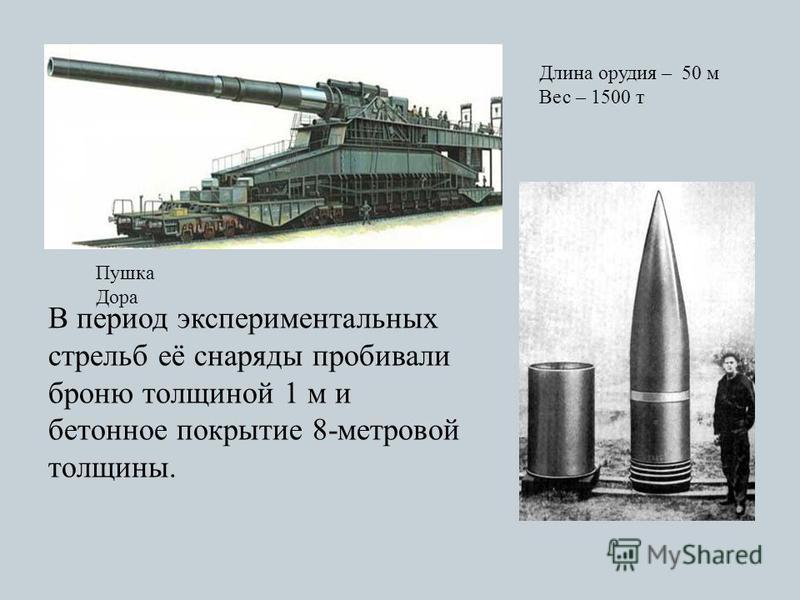 Длина орудия – 50 м
Вес – 1500 т

Пушка
Дора

В период экспериментальных стрельб её снаряды пробивали броню толщиной 1 м и бетонное покрытие 8-метровой толщины.

MyShared